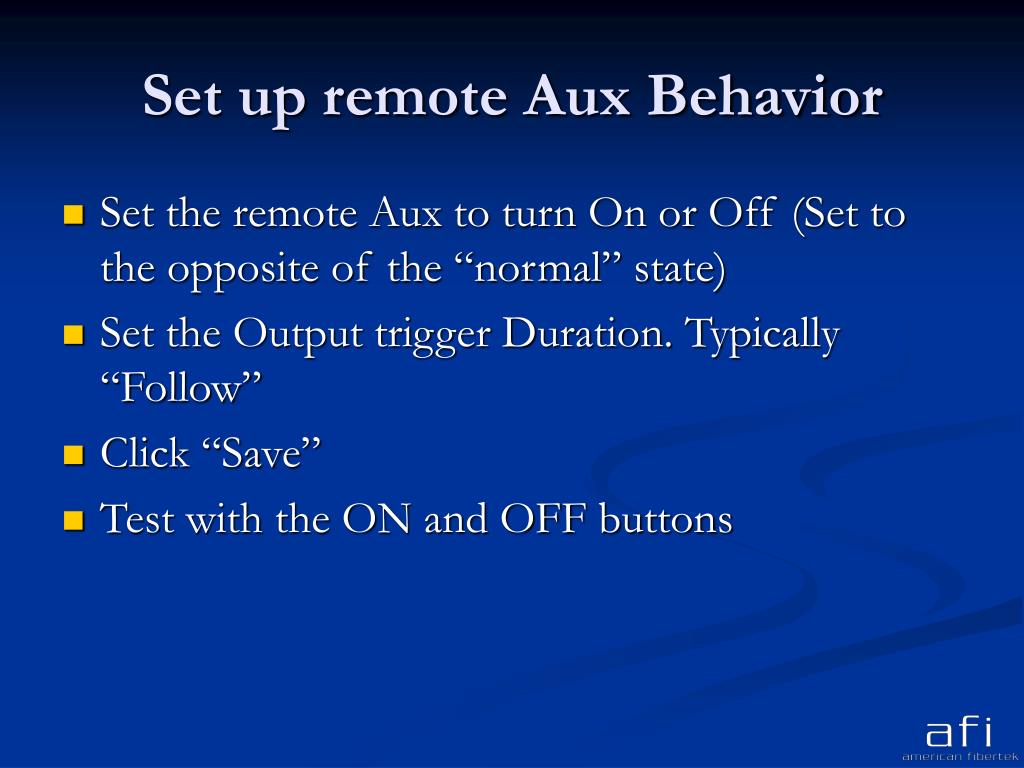 Set up remote Aux Behavior

- Set the remote Aux to turn On or Off (Set to the opposite of the “normal” state)
- Set the Output trigger Duration. Typically “Follow”
- Click “Save”
- Test with the ON and OFF buttons

afi
american fibertek